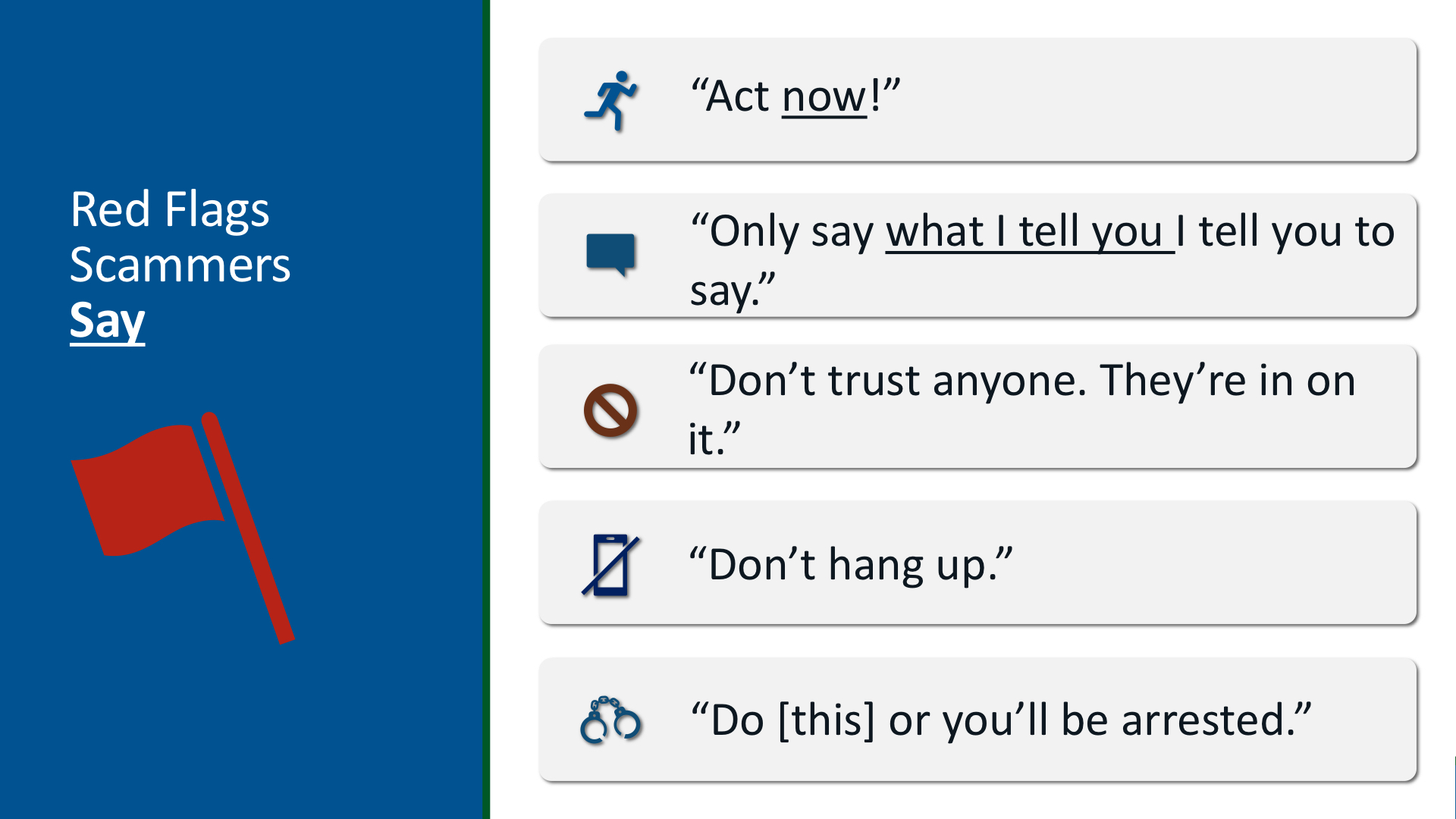 Red Flags Scammers Say

“Act now!”

“Only say what I tell you I tell you to say.”

“Don’t trust anyone. They’re in on it.”

“Don’t hang up.”

“Do [this] or you’ll be arrested.”